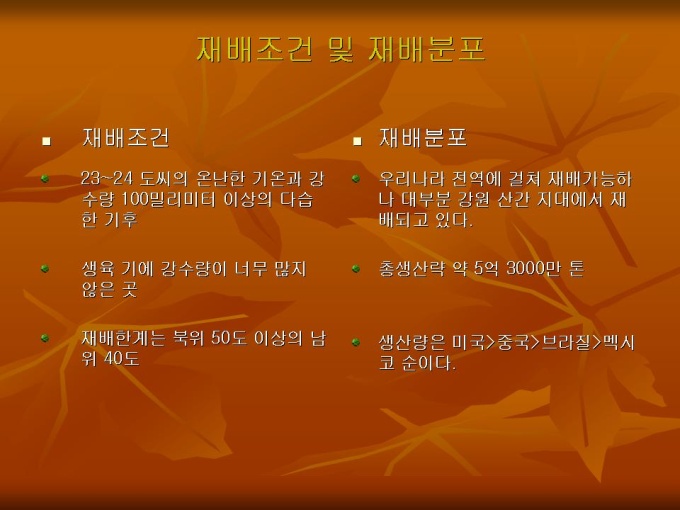 재배조건 및 재배분포

재배조건

23~24 도씨의 온난한 기온과 강수량 100밀리미터 이상의 다습한 기후

생육 기에 강수량이 너무 많지 않은 곳

재배한계는 북위 50도 이상의 남위 40도

재배분포

우리나라 전역에 걸쳐 재배가능하나 대부분 강원 산간 지대에서 재배되고 있다.

총생산략 약 5억 3000만 톤

생산량은 미국>중국>브라질>멕시코 순이다.